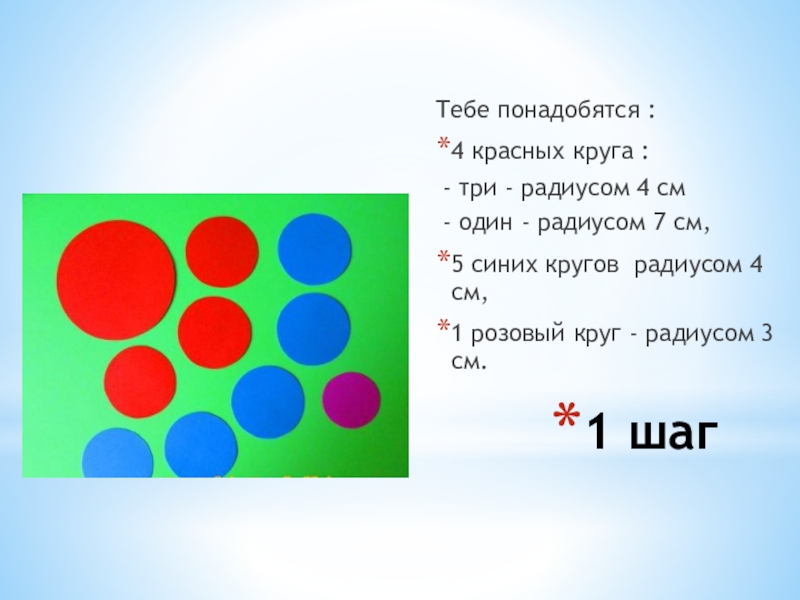 Тебе понадобятся :

*4 красных круга :

- три - радиусом 4 см

- один - радиусом 7 см,

*5 синих кругов радиусом 4 см,

*1 розовый круг - радиусом 3 см.

*1 шаг